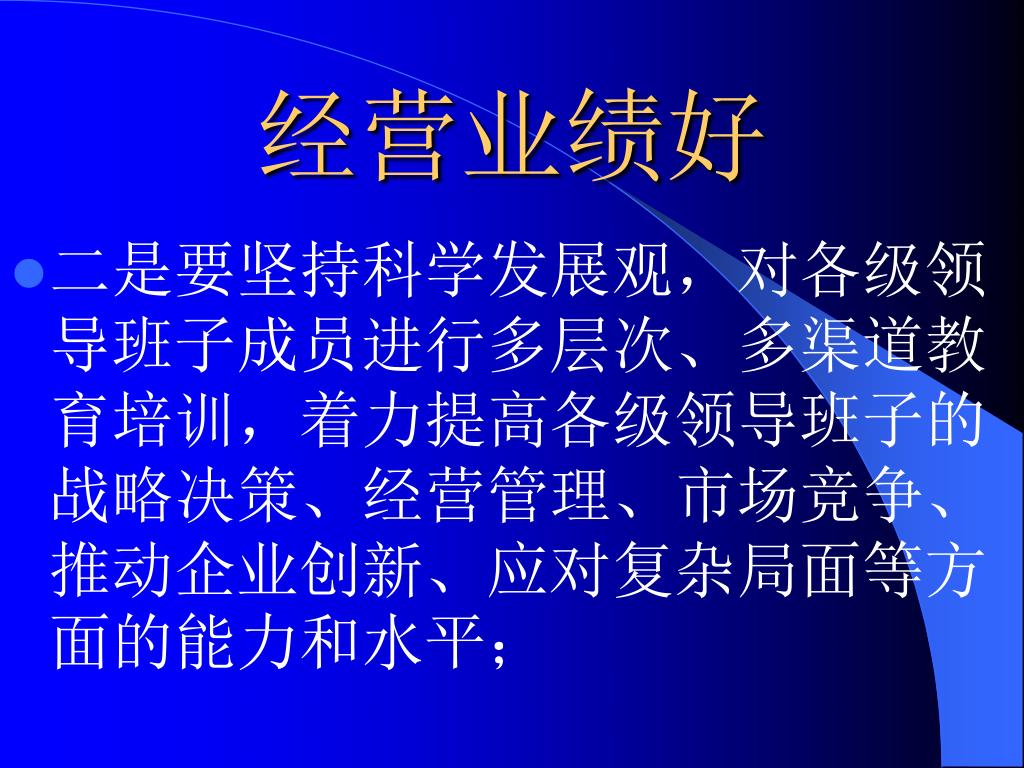 经营业绩好

二是要坚持科学发展观，对各级领导班子成员进行多层次、多渠道教育培训，着力提高各级领导班子的战略决策、经营管理、市场竞争、推动企业创新、应对复杂局面等方面的能力和水平；